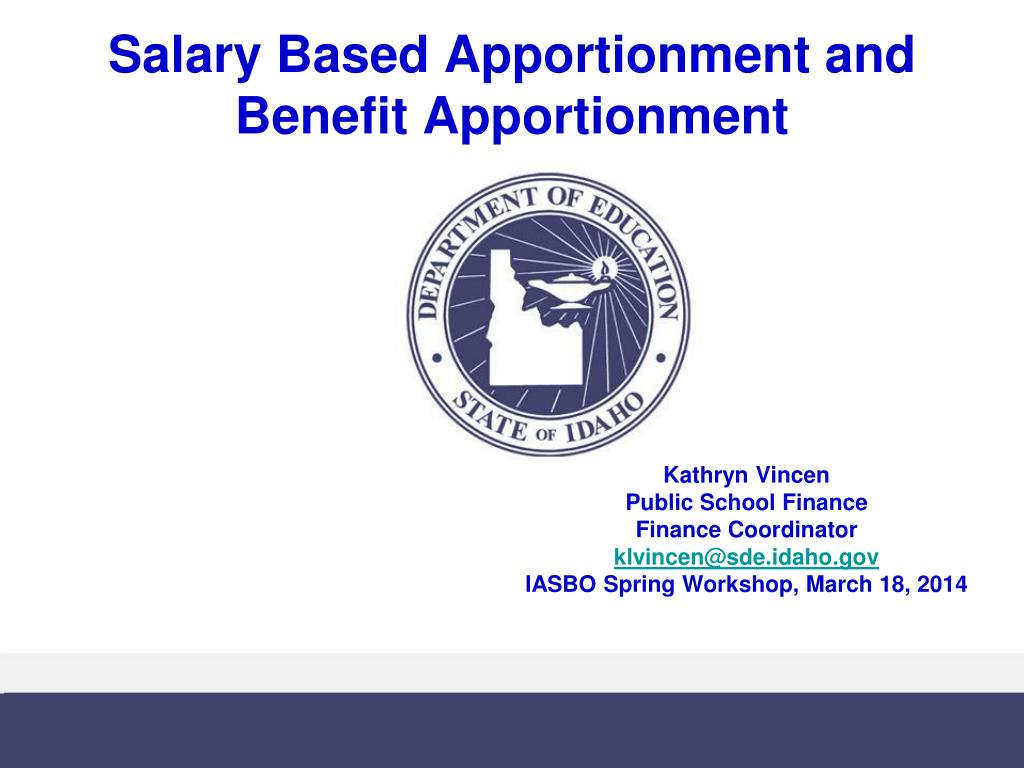 Salary Based Apportionment and Benefit Apportionment

DEPARTMENT OF EDUCATION
STATE OF IDAHO

Kathryn Vincen
Public School Finance
Finance Coordinator
klvincen@sde.idaho.gov
IASBO Spring Workshop, March 18, 2014